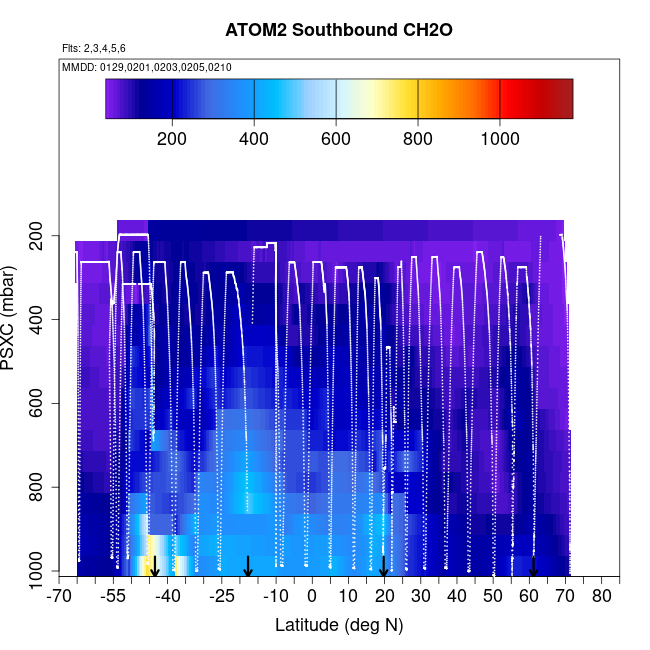 ATOM2 Southbound CH2O

Flts: 2,3,4,5,6

MMDD: 0129,0201,0203,0205,0210

200
400
600
800
1000

PSXC (mbar)

200
400
600
800
1000

-70 -55 -40 -25 -10 0 10 20 30 40 50 60 70 80

Latitude (deg N)